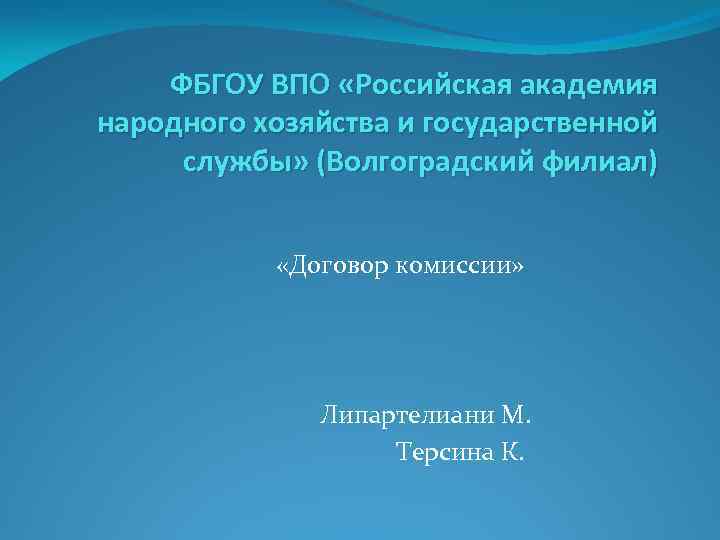 ФБГОУ ВПО «Российская академия народного хозяйства и государственной службы» (Волгоградский филиал)

«Договор комиссии»

Липартелиани М.
Терсина К.